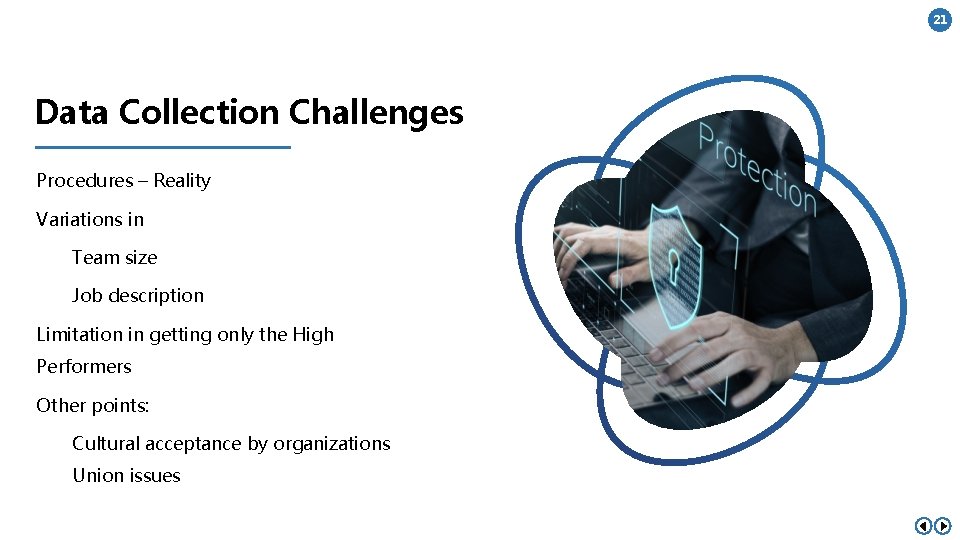 21

Data Collection Challenges

Procedures – Reality

Variations in

Team size

Job description

Limitation in getting only the High Performers

Other points:

Cultural acceptance by organizations

Union issues

Protection